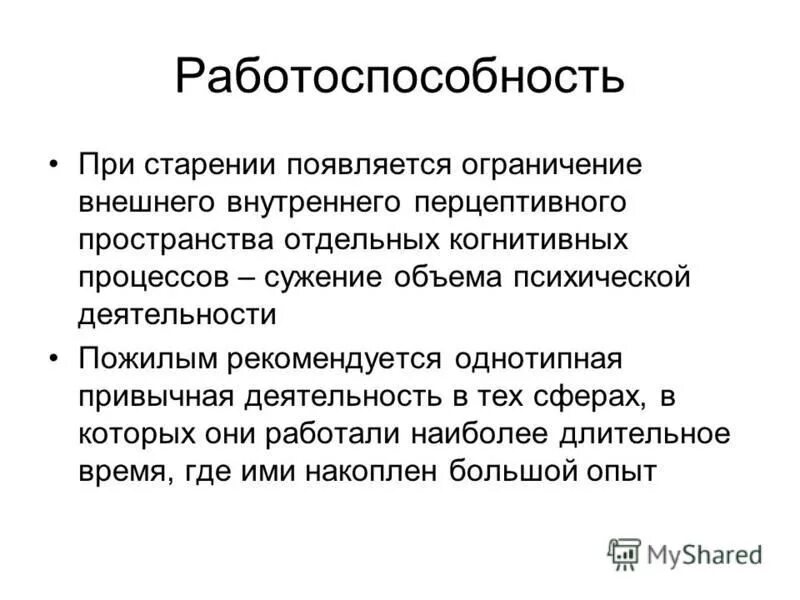 Работоспособность

• При старении появляется ограничение внешнего внутреннего перцептивного пространства отдельных когнитивных процессов – сужение объема психической деятельности

• Пожилым рекомендуется однотипная привычная деятельность в тех сферах, в которых они работали наиболее длительное время, где ими накоплен большой опыт

MyShared